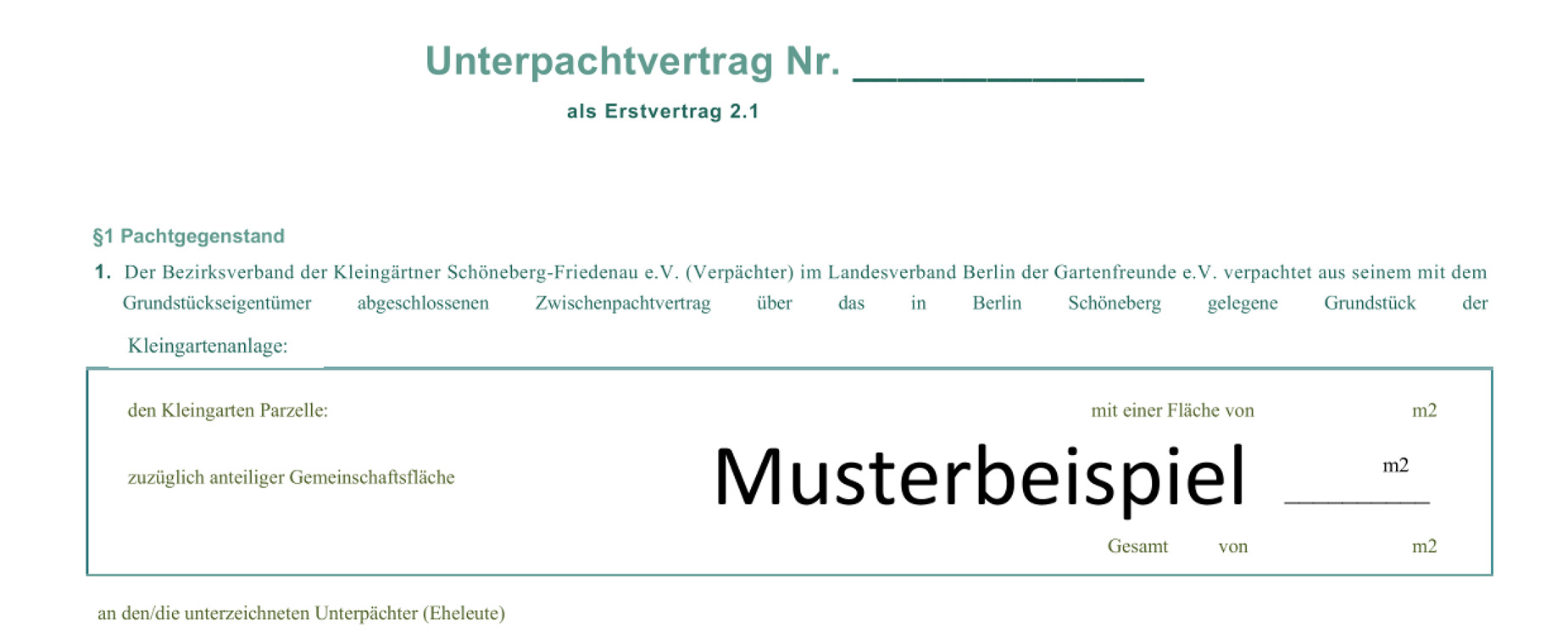 Unterpachtvertrag Nr. ____________

als Erstvertrag 2.1

§1 Pachtgegenstand

1. Der Bezirksverband der Kleingärtner Schöneberg-Friedenau e.V. (Verpächter) im Landesverband Berlin der Gartenfreunde e.V. verpachtet aus seinem mit dem Grundstückseigentümer abgeschlossenen Zwischenpachtvertrag über das in Berlin Schöneberg gelegene Grundstück der

Kleingartenanlage:

den Kleingarten Parzelle: mit einer Fläche von m2

zuzüglich anteiliger Gemeinschaftsfläche Musterbeispiel m2

Gesamt von m2

an den/die unterzeichneten Unterpächter (Eheleute)